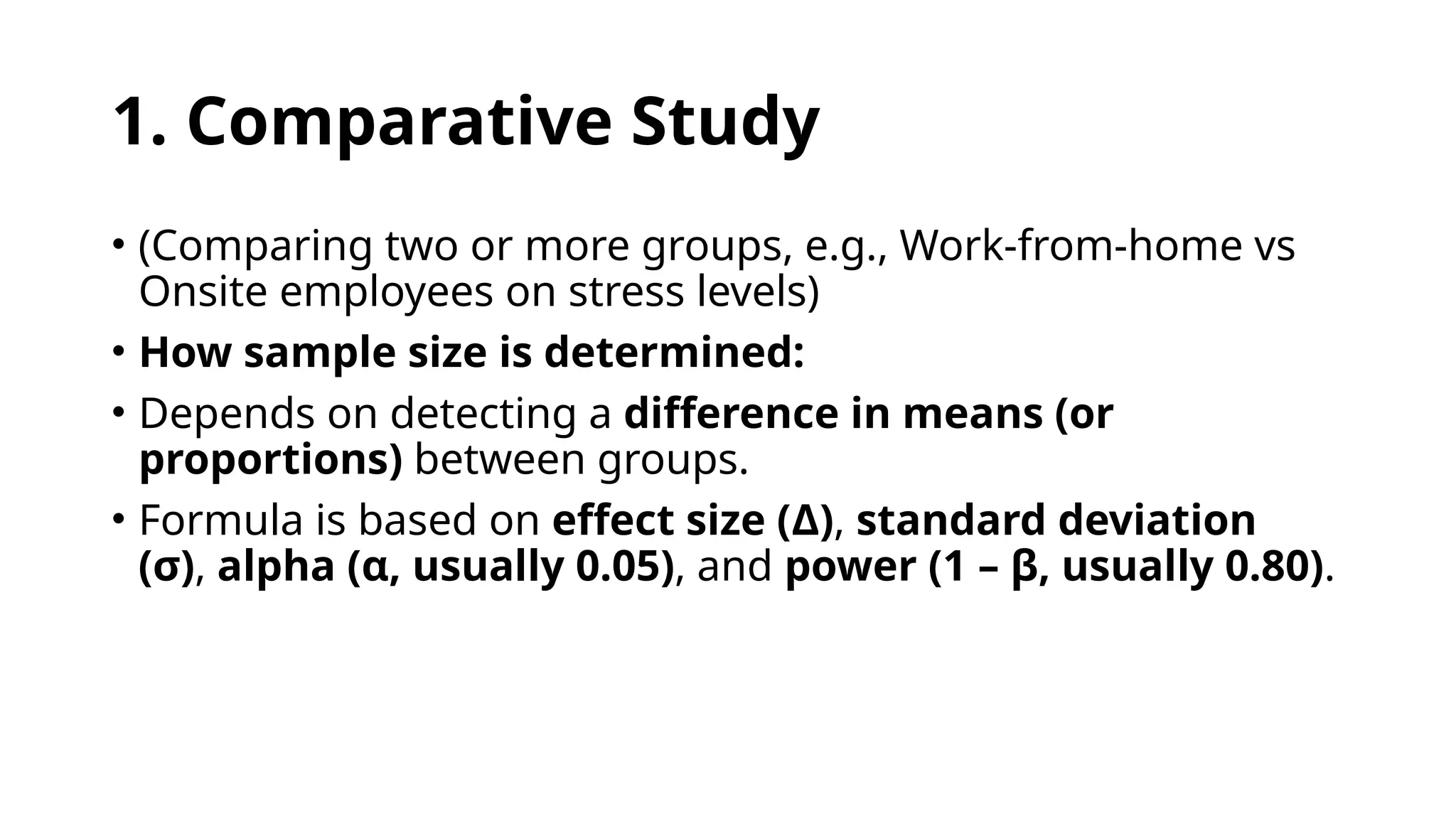 1. Comparative Study

• (Comparing two or more groups, e.g., Work-from-home vs Onsite employees on stress levels)

• How sample size is determined:

• Depends on detecting a difference in means (or proportions) between groups.

• Formula is based on effect size (Δ), standard deviation (σ), alpha (α, usually 0.05), and power (1 – β, usually 0.80).